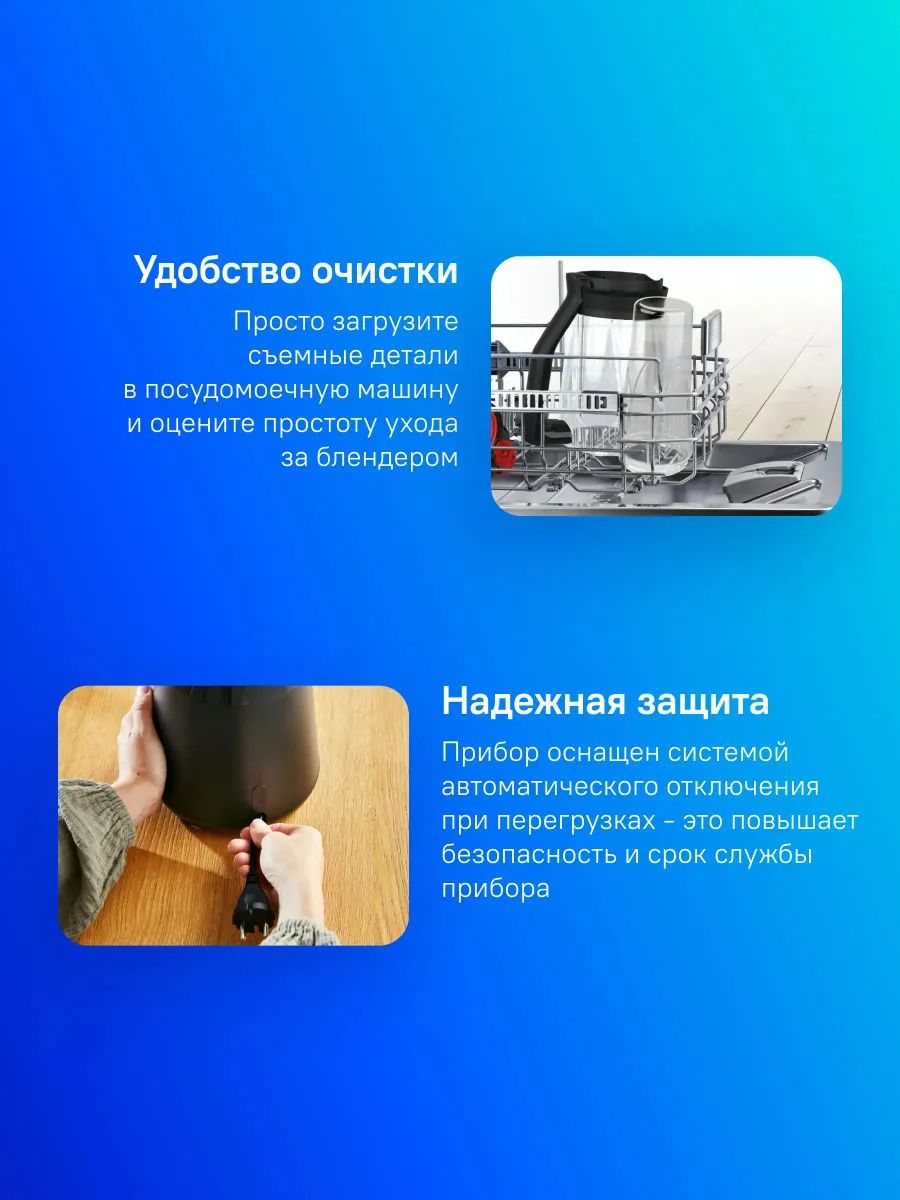 Удобство очистки

Просто загрузите съемные детали в посудомоечную машину и оцените простоту ухода за блендером

Надежная защита

Прибор оснащен системой автоматического отключения при перегрузках – это повышает безопасность и срок службы прибора